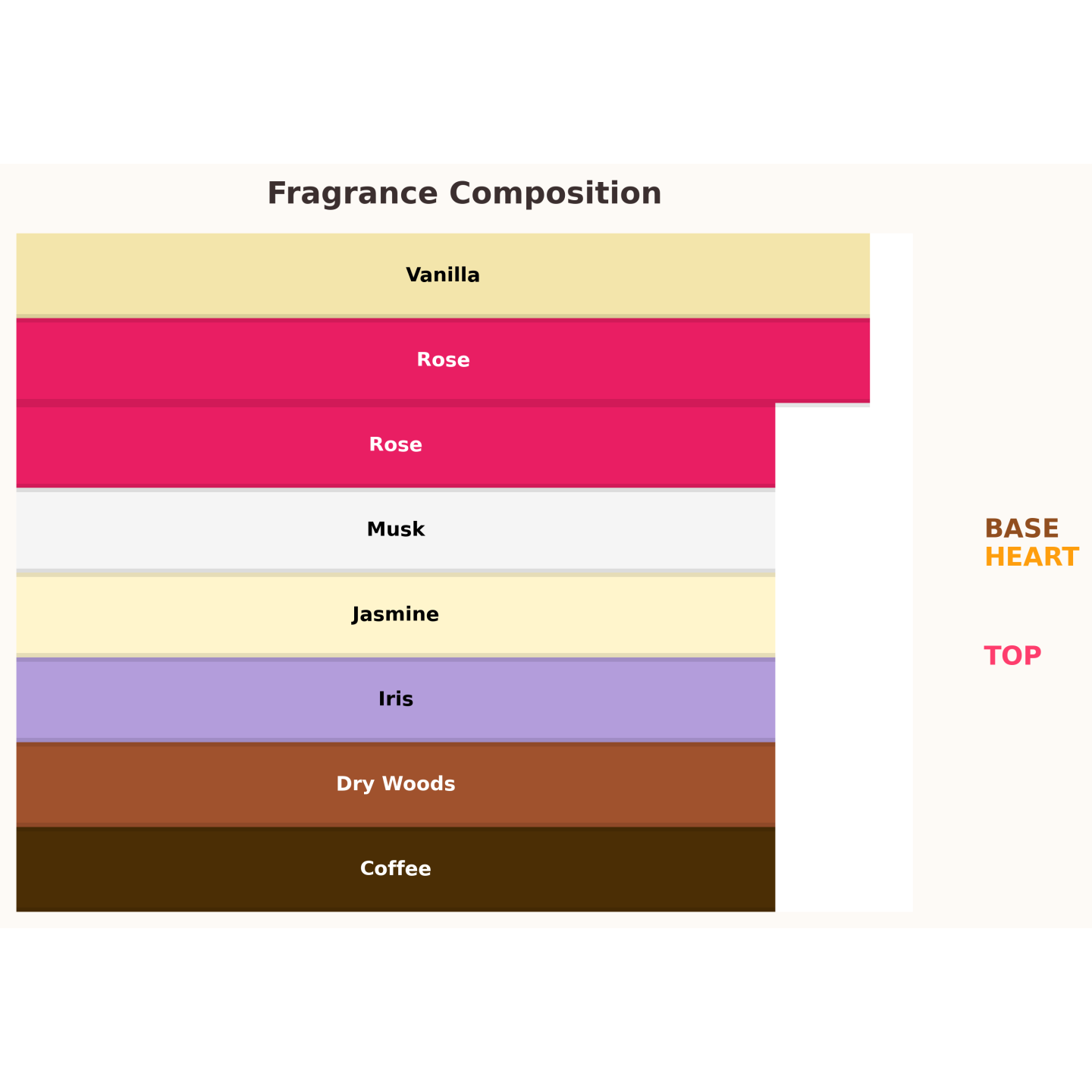 Fragrance Composition

Vanilla

Rose

Rose

Musk

Jasmine

Iris

Dry Woods

Coffee

BASE
HEART

TOP